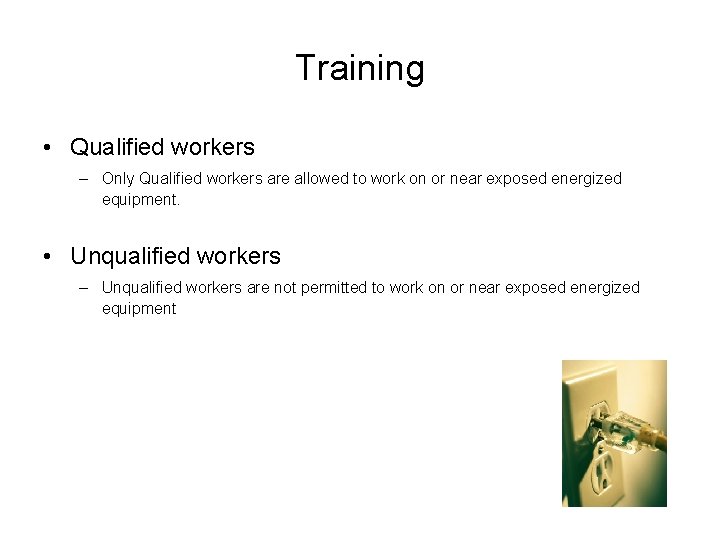 Training

• Qualified workers
– Only Qualified workers are allowed to work on or near exposed energized equipment.

• Unqualified workers
– Unqualified workers are not permitted to work on or near exposed energized equipment